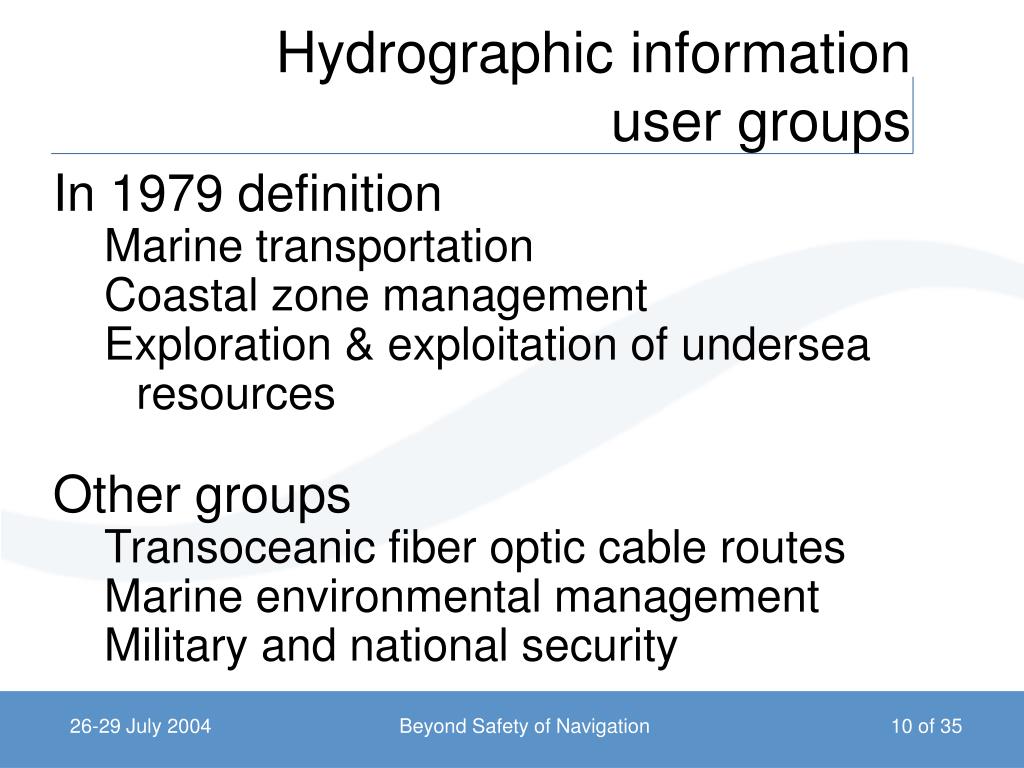 Hydrographic information user groups

In 1979 definition

Marine transportation

Coastal zone management

Exploration & exploitation of undersea resources

Other groups

Transoceanic fiber optic cable routes

Marine environmental management

Military and national security

26-29 July 2004

Beyond Safety of Navigation

10 of 35